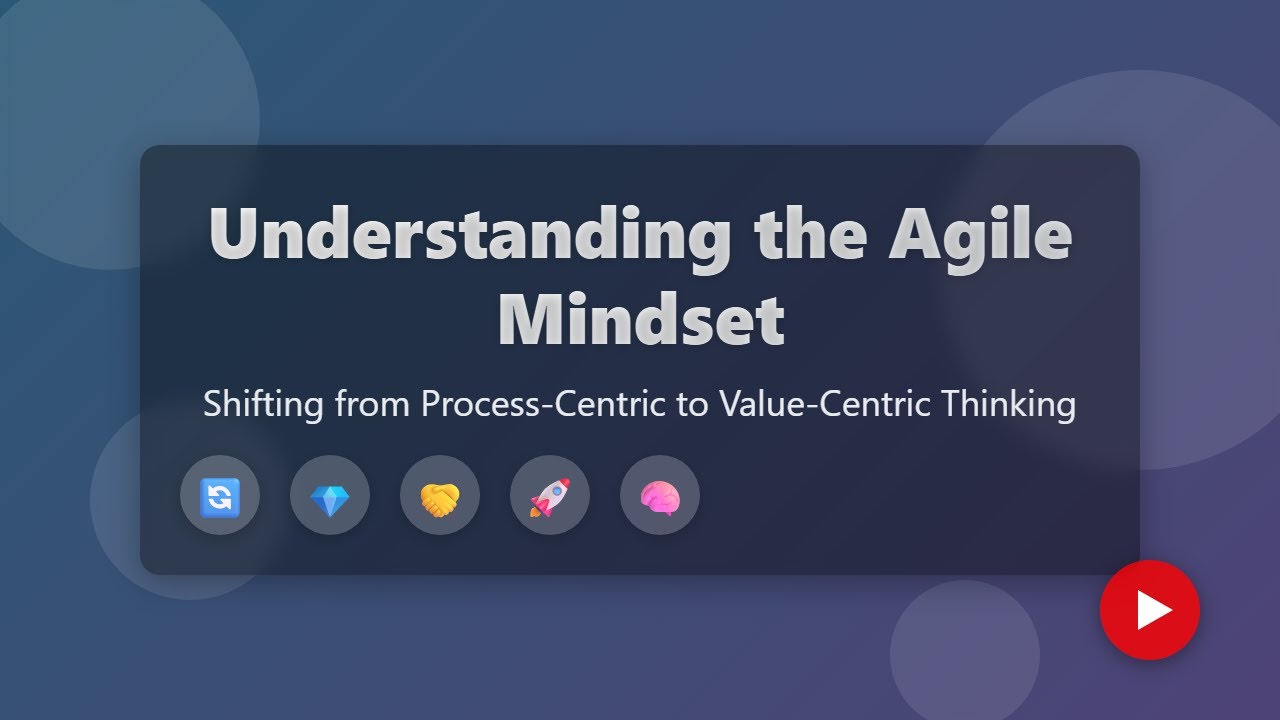 Understanding the Agile Mindset

Shifting from Process-Centric to Value-Centric Thinking